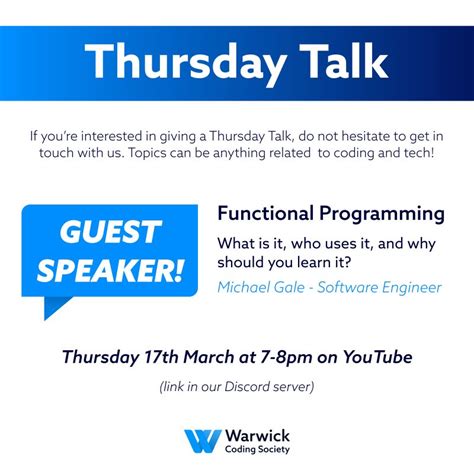 Thursday Talk

If you're interested in giving a Thursday Talk, do not hesitate to get in touch with us. Topics can be anything related to coding and tech!

GUEST SPEAKER!

Functional Programming

What is it, who uses it, and why should you learn it?

Michael Gale - Software Engineer

Thursday 17th March at 7-8pm on YouTube

(link in our Discord server)

Warwick Coding Society